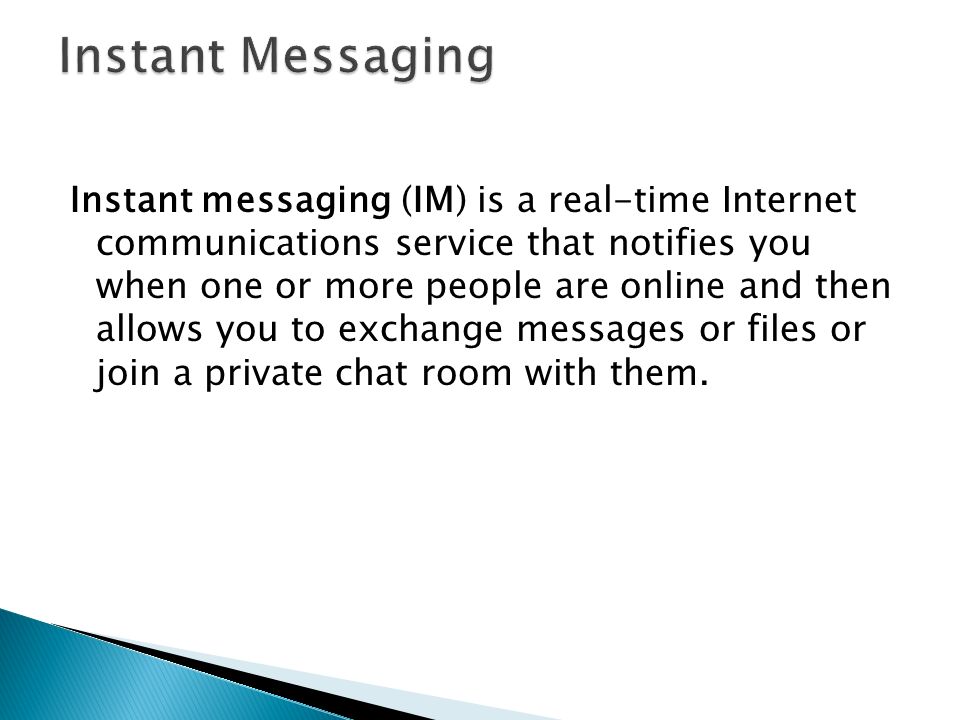 Instant Messaging

Instant messaging (IM) is a real-time Internet communications service that notifies you when one or more people are online and then allows you to exchange messages or files or join a private chat room with them.